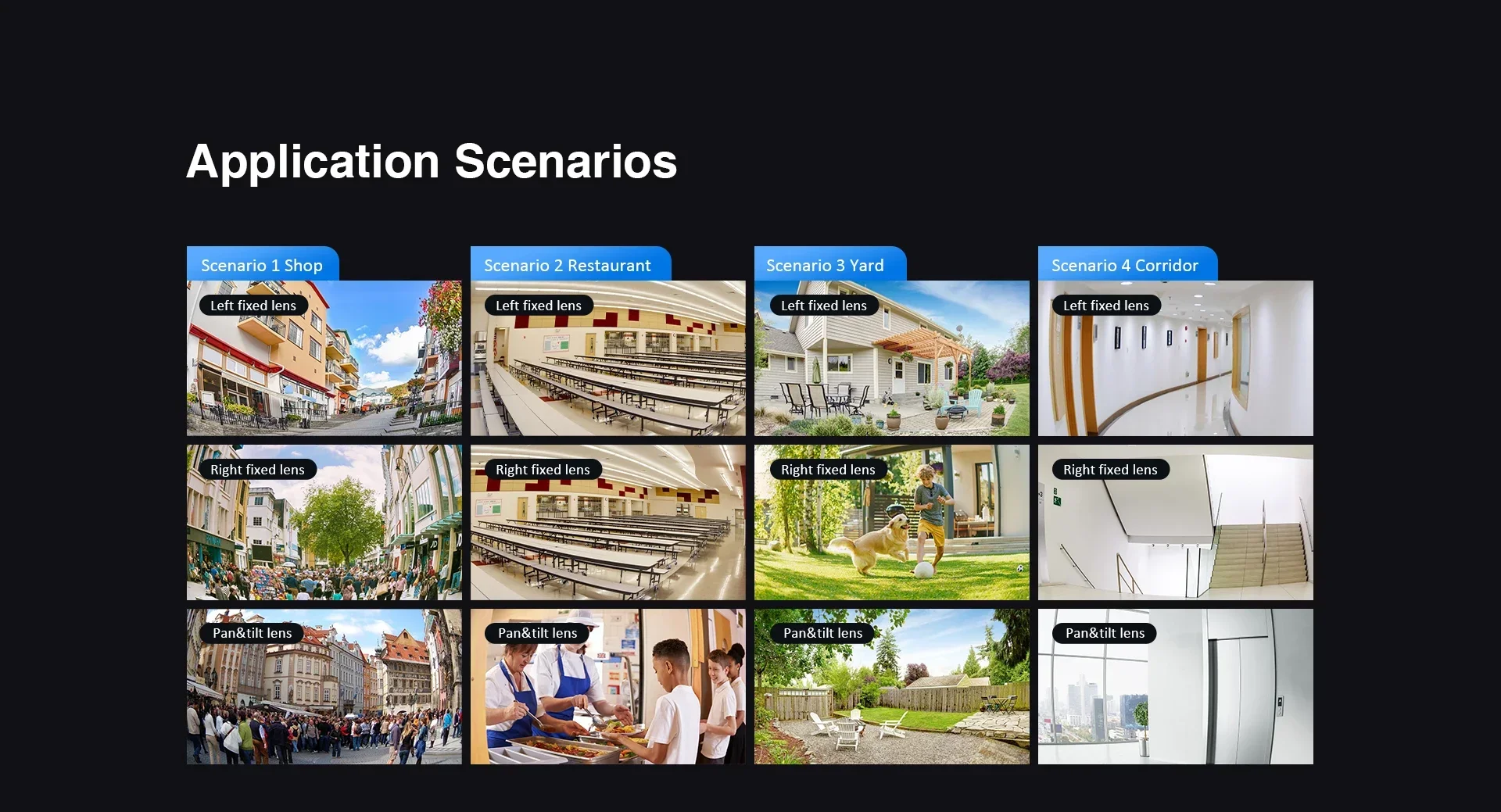 Application Scenarios

Scenario 1 Shop

Left fixed lens

Right fixed lens

Pan&tilt lens

Scenario 2 Restaurant

Left fixed lens

Right fixed lens

Pan&tilt lens

Scenario 3 Yard

Left fixed lens

Right fixed lens

Pan&tilt lens

Scenario 4 Corridor

Left fixed lens

Right fixed lens

Pan&tilt lens